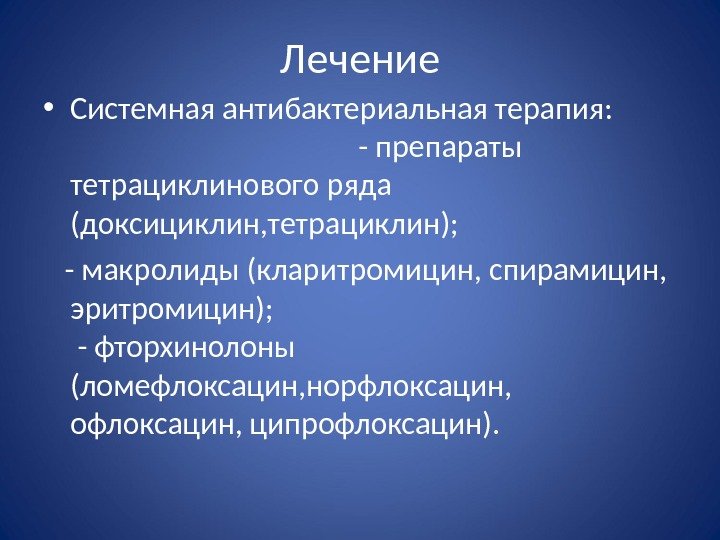 Лечение

• Системная антибактериальная терапия: - препараты тетрациклинового ряда (доксициклин,тетрациклин);

- макролиды (кларитромицин, спирамицин, эритромицин);
 - фторхинолоны (ломефлоксацин,норфлоксацин, офлоксацин, ципрофлоксацин).